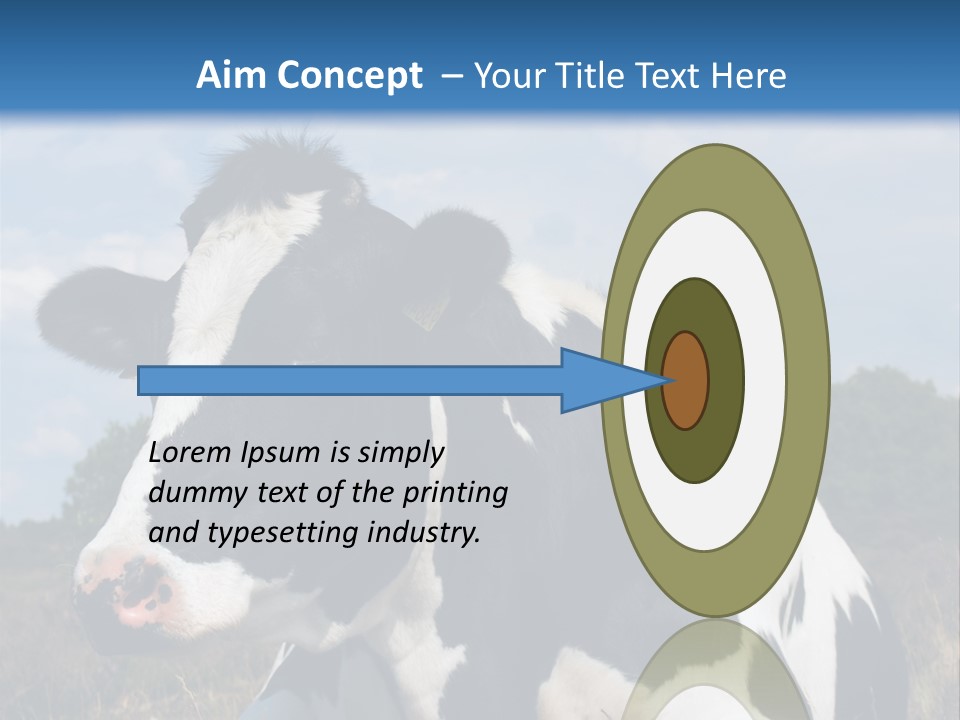 Aim Concept – Your Title Text Here

Lorem Ipsum is simply dummy text of the printing and typesetting industry.